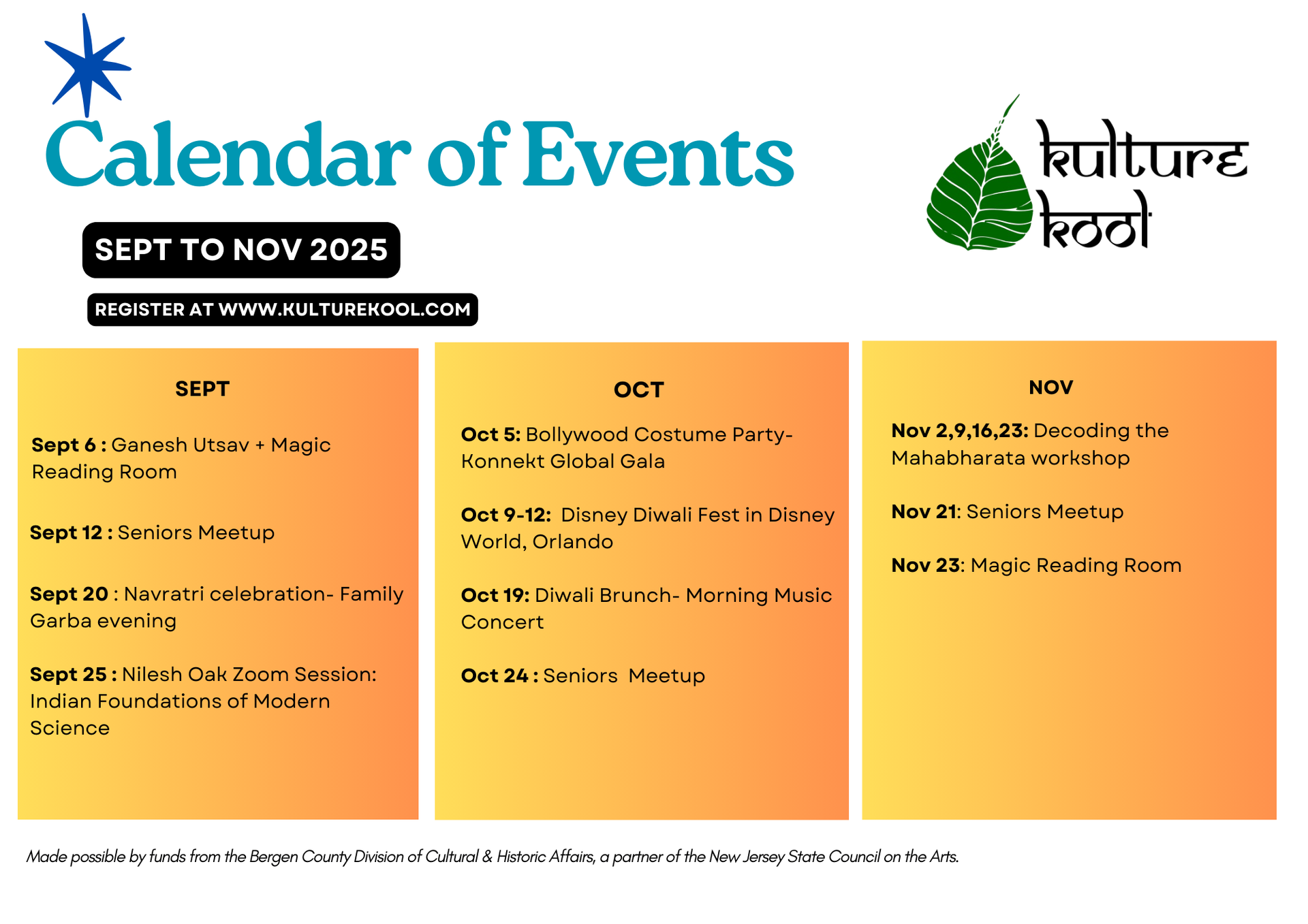 Calendar of Events

kulture kool

SEPT TO NOV 2025

REGISTER AT WWW.KULTUREKOOL.COM

SEPT

Sept 6 : Ganesh Utsav + Magic Reading Room

Sept 12 : Seniors Meetup

Sept 20 : Navratri celebration- Family Garba evening

Sept 25 : Nilesh Oak Zoom Session: Indian Foundations of Modern Science

OCT

Oct 5: Bollywood Costume Party- Konnekt Global Gala

Oct 9-12: Disney Diwali Fest in Disney World, Orlando

Oct 19: Diwali Brunch- Morning Music Concert

Oct 24 : Seniors Meetup

NOV

Nov 2,9,16,23: Decoding the Mahabharata workshop

Nov 21: Seniors Meetup

Nov 23: Magic Reading Room

Made possible by funds from the Bergen County Division of Cultural & Historic Affairs, a partner of the New Jersey State Council on the Arts.